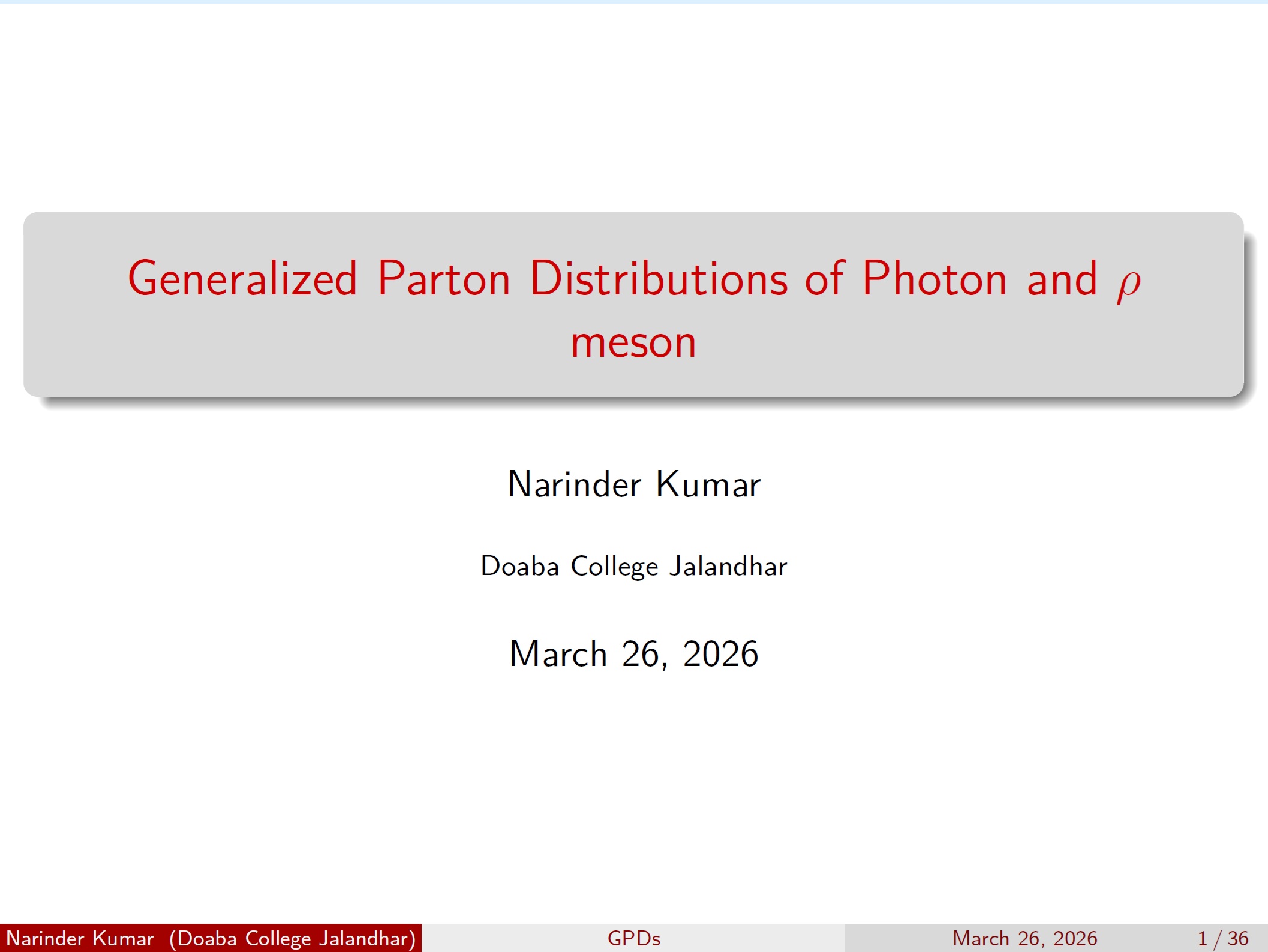 Generalized Parton Distributions of Photon and $\rho$ meson

Narinder Kumar

Doaba College Jalandhar

March 26, 2026

Narinder Kumar (Doaba College Jalandhar) GPDs March 26, 2026 1 / 36